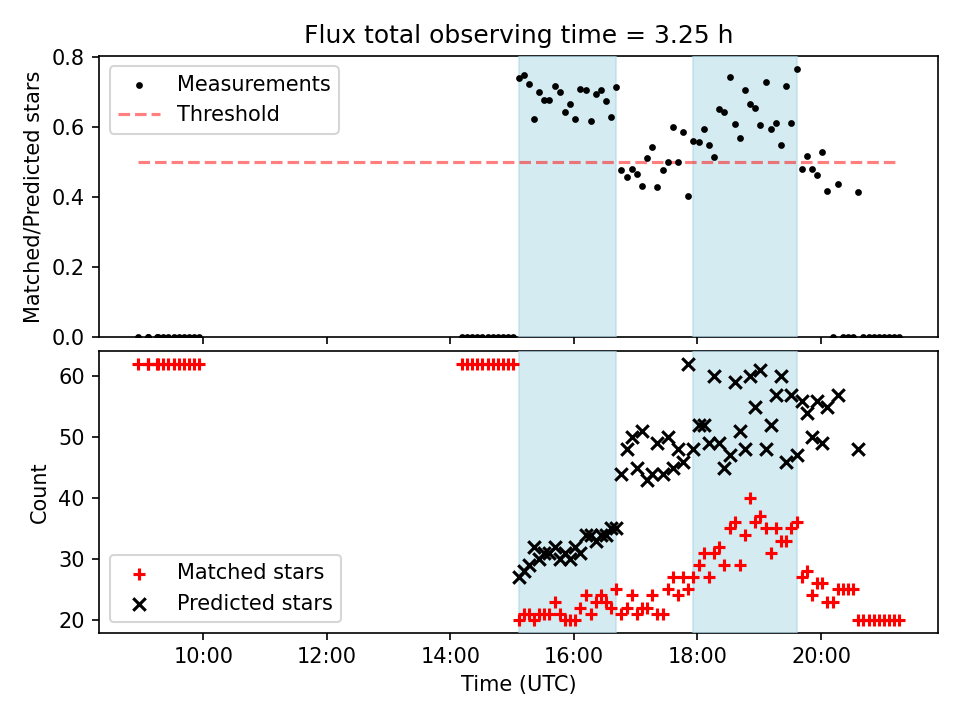 Flux total observing time = 3.25 h

Matched/Predicted stars

0.8
0.6
0.4
0.2
0.0

Measurements
Threshold

Count

60
50
40
30
20

Matched stars
Predicted stars

10:00
12:00
14:00
16:00
18:00
20:00

Time (UTC)